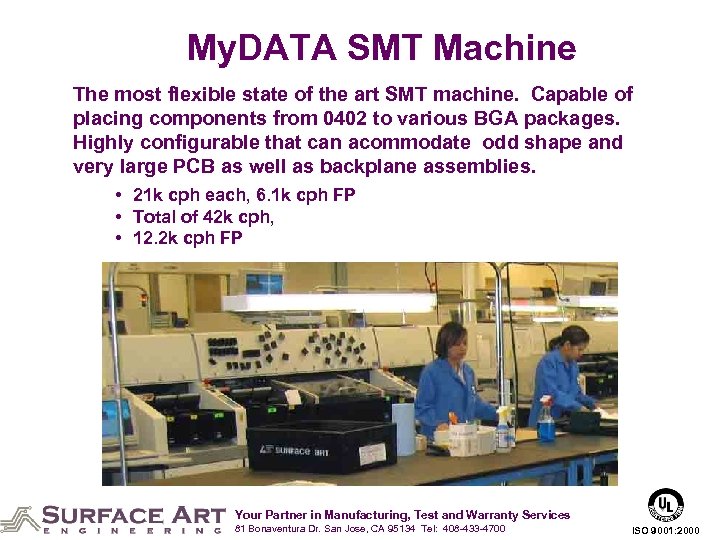 MyDATA SMT Machine

The most flexible state of the art SMT machine. Capable of placing components from 0402 to various BGA packages. Highly configurable that can acommodate odd shape and very large PCB as well as backplane assemblies.

• 21k cph each, 6.1k cph FP
• Total of 42k cph,
• 12.2k cph FP

SURFACE ART

SURFACE ART
ENGINEERING

Your Partner in Manufacturing, Test and Warranty Services
81 Bonaventura Dr. San Jose, CA 95134 Tel: 408-433-4700

UL

ISO 9001:2000